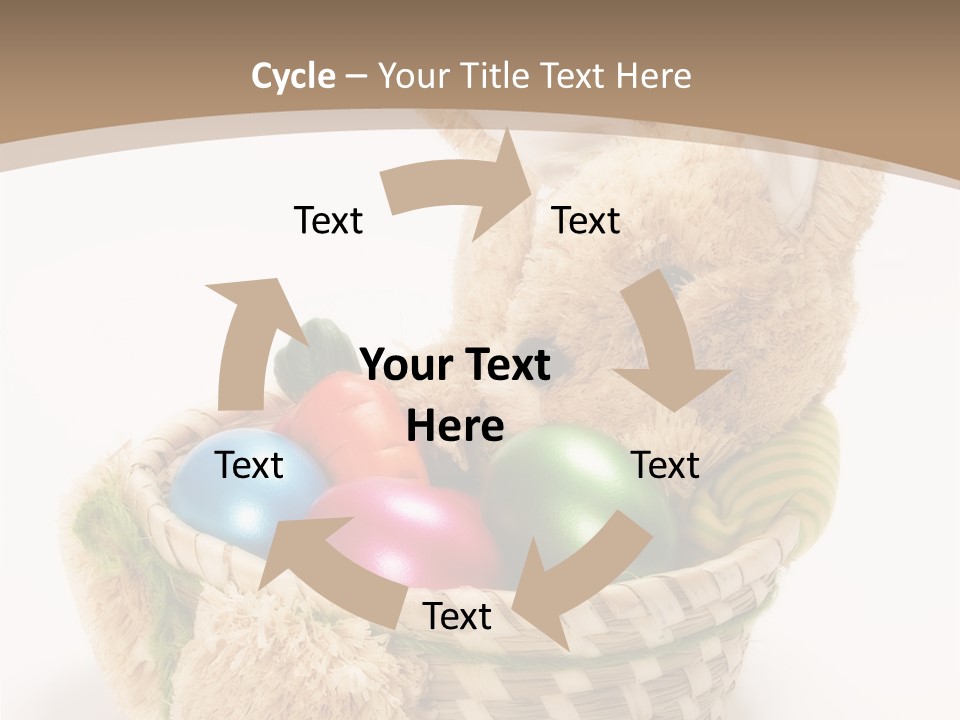 Cycle – Your Title Text Here

Text

Text

Your Text Here

Text

Text

Text